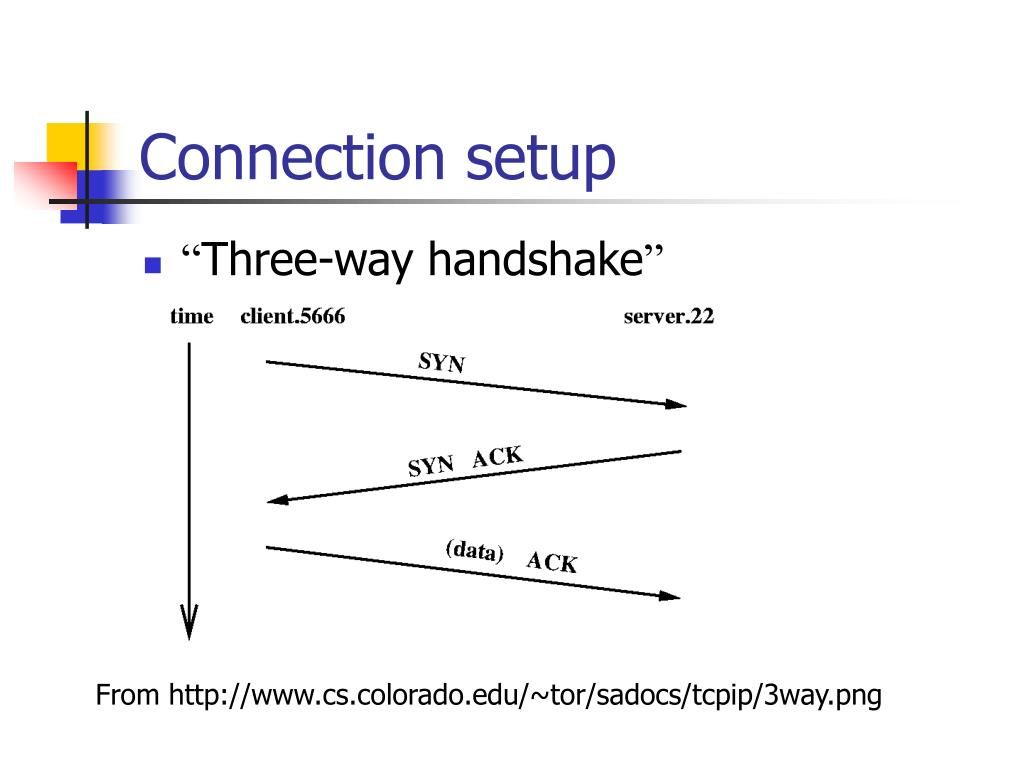 Connection setup

“Three-way handshake”

time client.5666 server.22

SYN

SYN ACK

(data) ACK

From http://www.cs.colorado.edu/~tor/sadocs/tcpip/3way.png